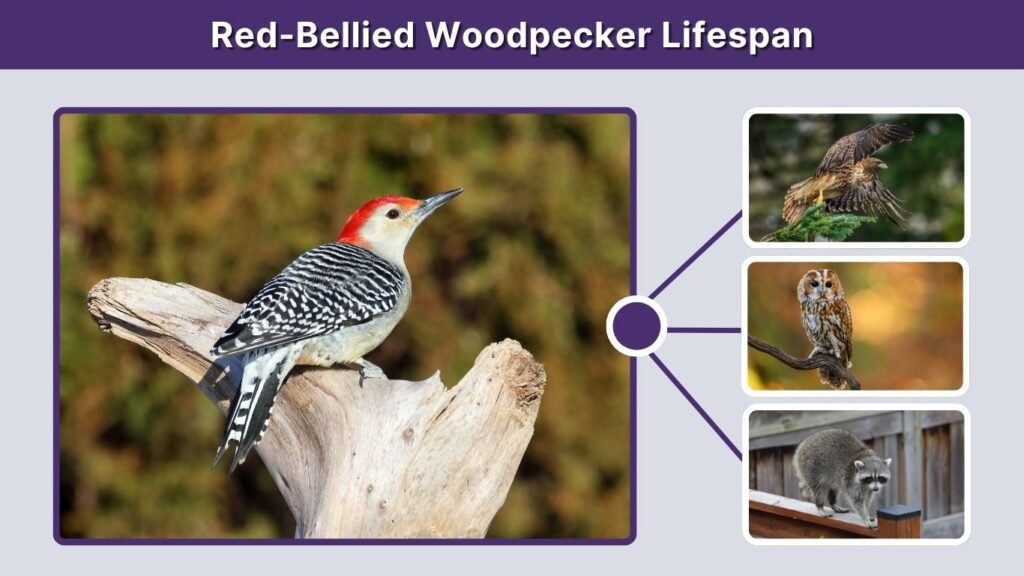 Red-Bellied Woodpecker Lifespan